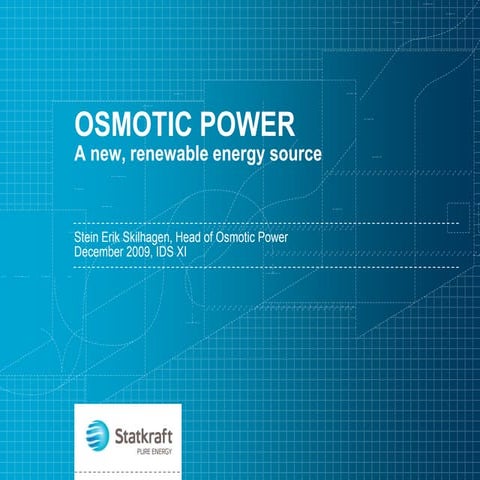 OSMOTIC POWER
A new, renewable energy source

Stein Erik Skilhagen, Head of Osmotic Power
December 2009, IDS XI

Statkraft
PURE ENERGY